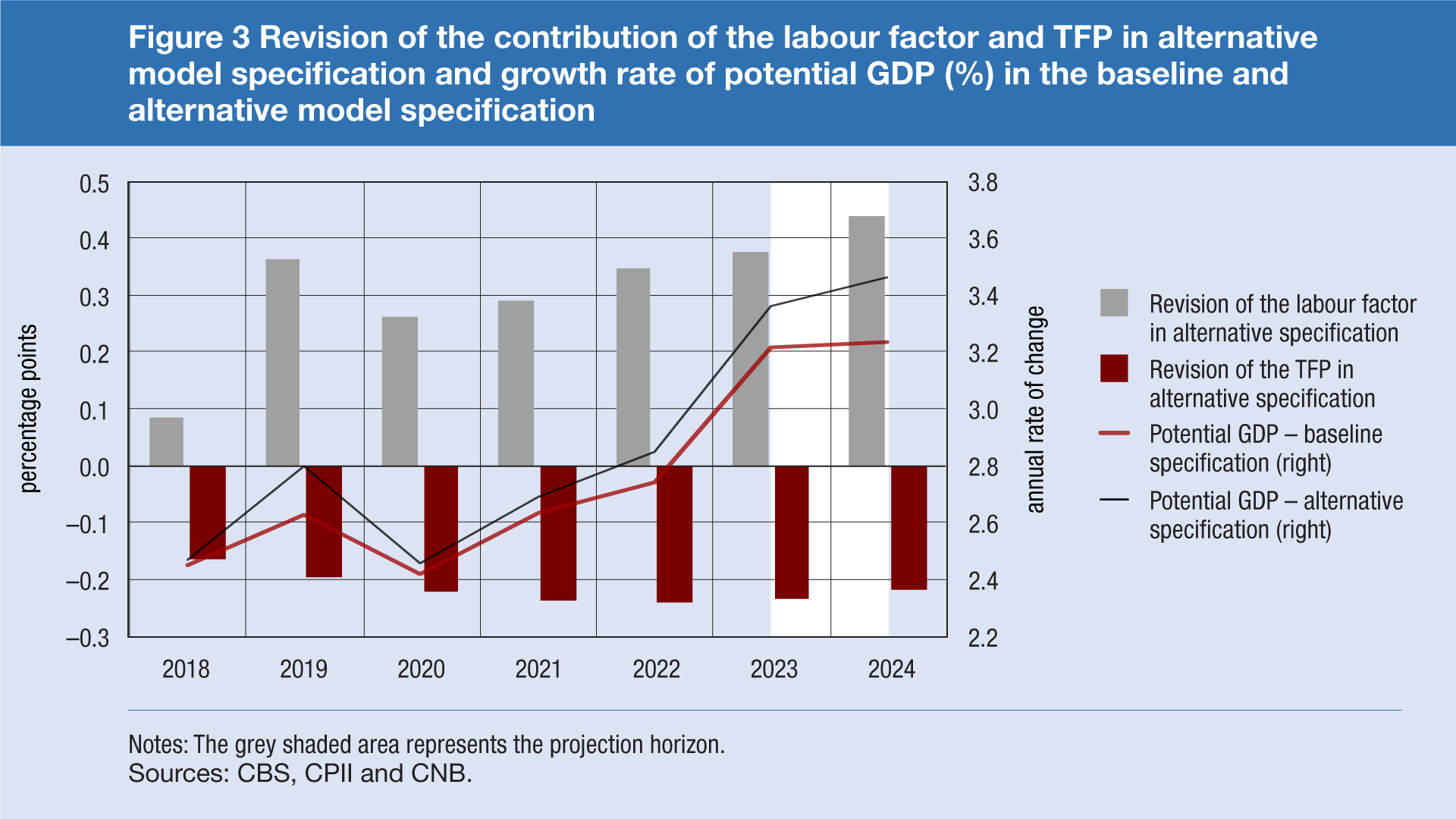 Figure 3 Revision of the contribution of the labour factor and TFP in alternative model specification and growth rate of potential GDP (%) in the baseline and alternative model specification

percentage points

0.5
0.4
0.3
0.2
0.1
0.0
–0.1
–0.2
–0.3

3.8
3.6
3.4
3.2
3.0
2.8
2.6
2.4
2.2

annual rate of change

2018 2019 2020 2021 2022 2023 2024

Revision of the labour factor in alternative specification
Revision of the TFP in alternative specification
Potential GDP – baseline specification (right)
Potential GDP – alternative specification (right)

Notes: The grey shaded area represents the projection horizon.
Sources: CBS, CPII and CNB.